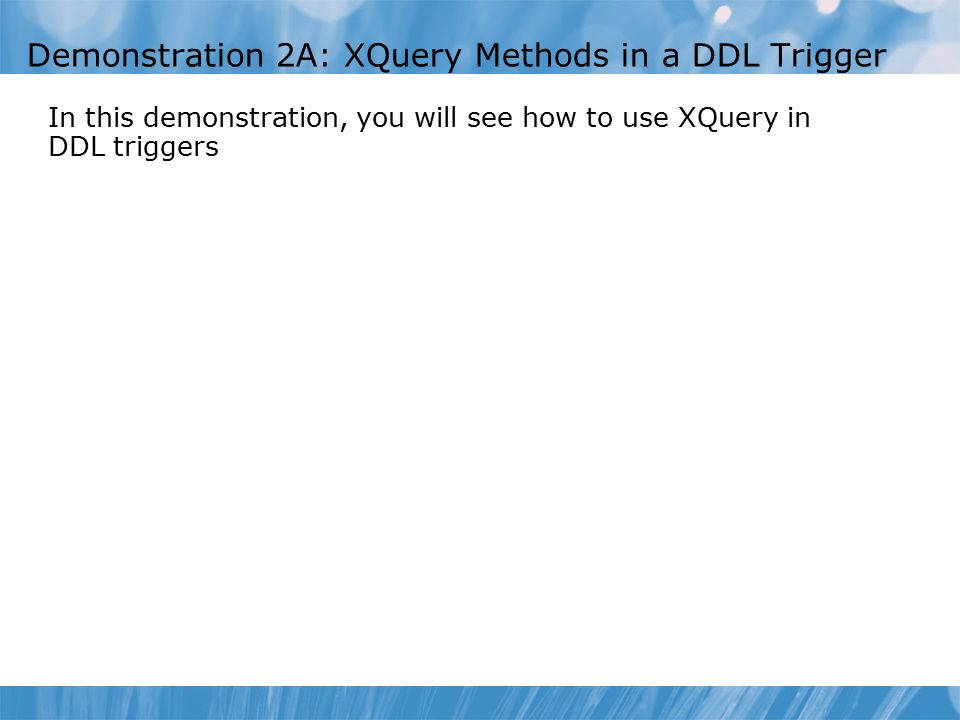 Demonstration 2A: XQuery Methods in a DDL Trigger

In this demonstration, you will see how to use XQuery in DDL triggers